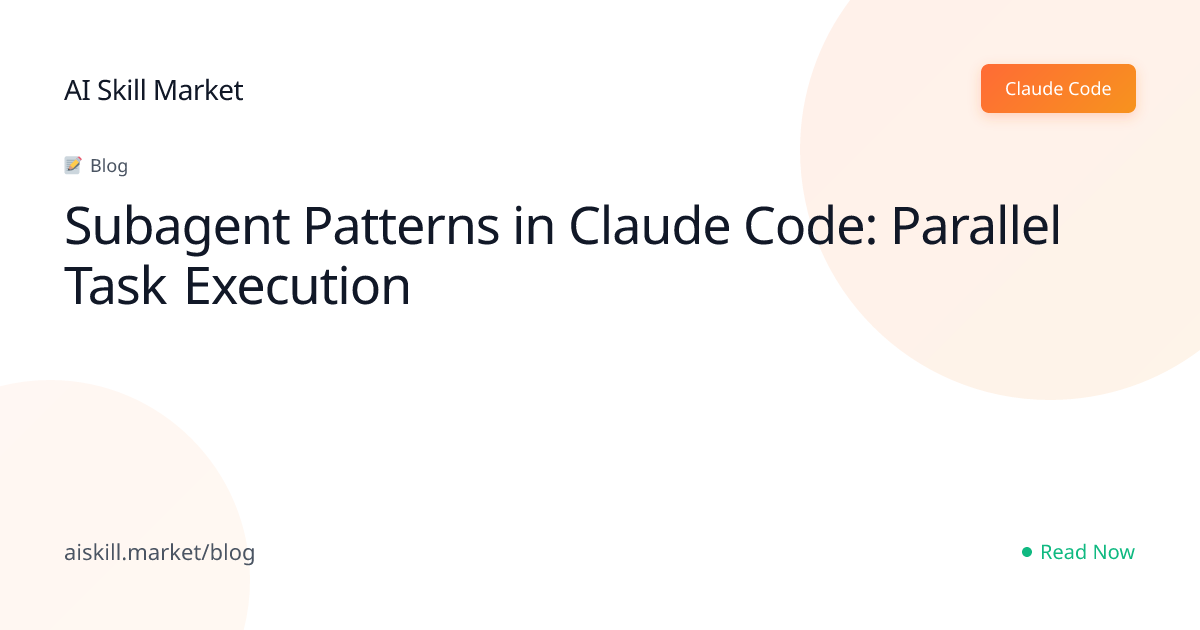 AI Skill Market

Claude Code

📝 Blog

Subagent Patterns in Claude Code: Parallel Task Execution

aiskill.market/blog

Read Now